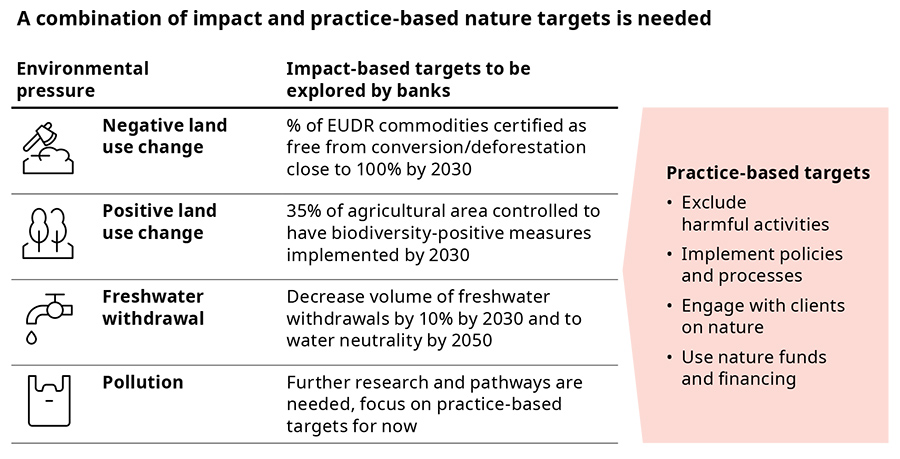 A combination of impact and practice-based nature targets is needed

| Environmental pressure | Impact-based targets to be explored by banks |
|---|---|
| Negative land use change | % of EUDR commodities certified as free from conversion/deforestation close to 100% by 2030 |
| Positive land use change | 35% of agricultural area controlled to have biodiversity-positive measures implemented by 2030 |
| Freshwater withdrawal | Decrease volume of freshwater withdrawals by 10% by 2030 and to water neutrality by 2050 |
| Pollution | Further research and pathways are needed, focus on practice-based targets for now |

Practice-based targets
• Exclude harmful activities
• Implement policies and processes
• Engage with clients on nature
• Use nature funds and financing